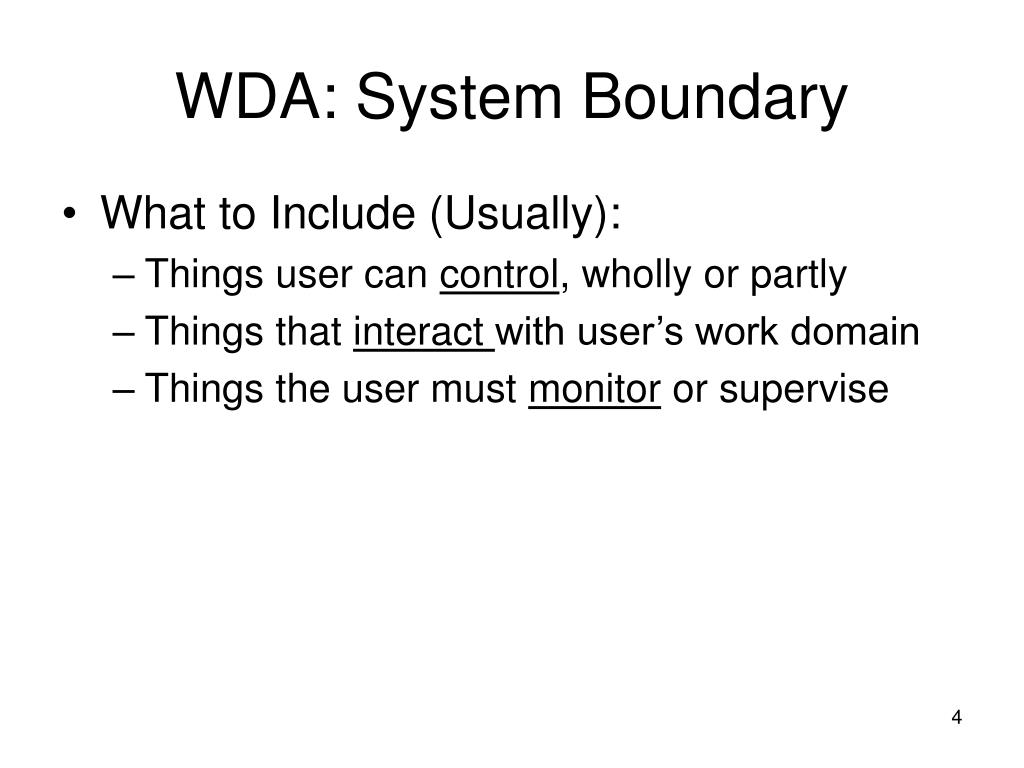 WDA: System Boundary

• What to Include (Usually):
– Things user can control, wholly or partly
– Things that interact with user’s work domain
– Things the user must monitor or supervise

4